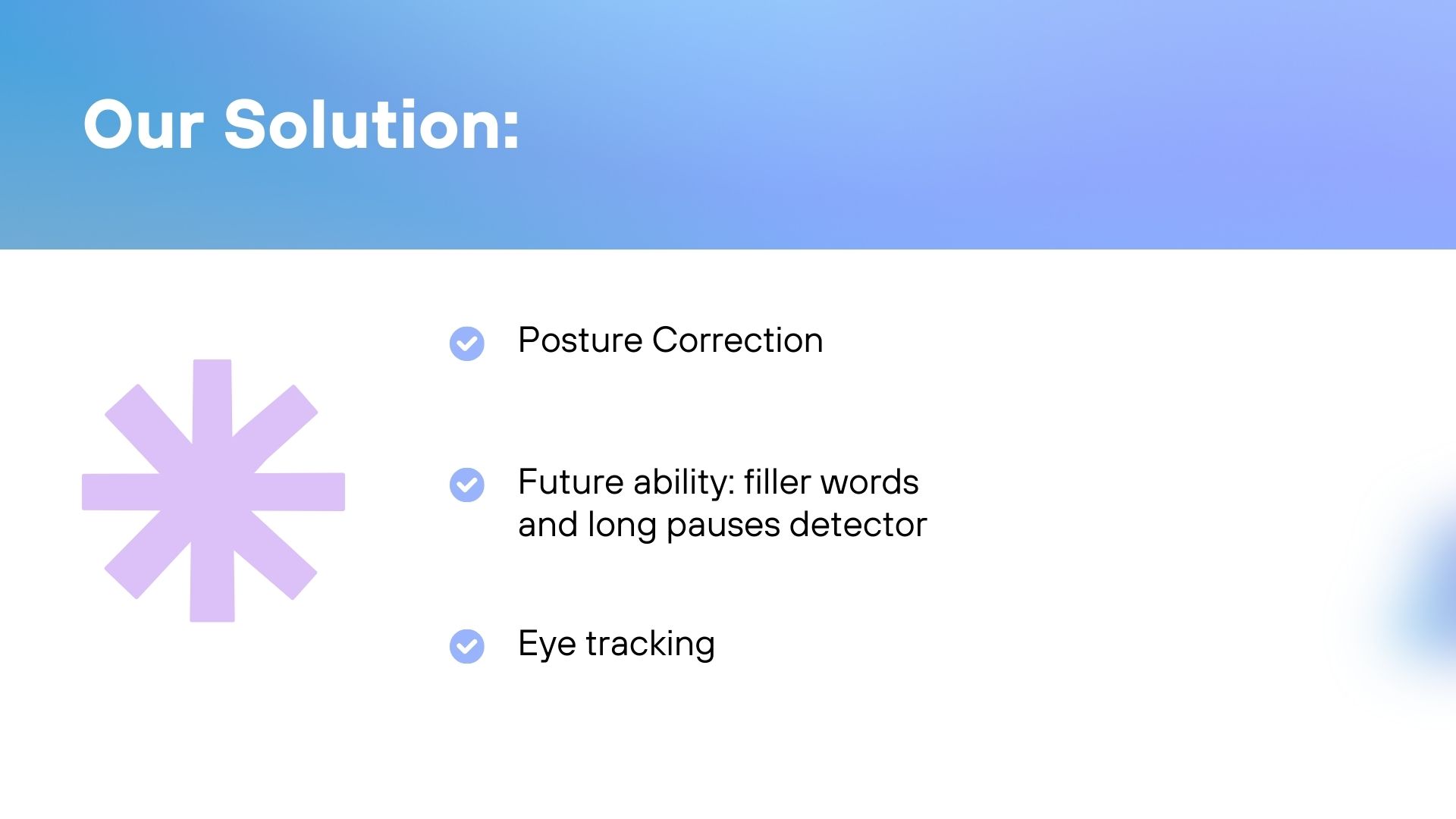 Our Solution:

Posture Correction

Future ability: filler words and long pauses detector

Eye tracking